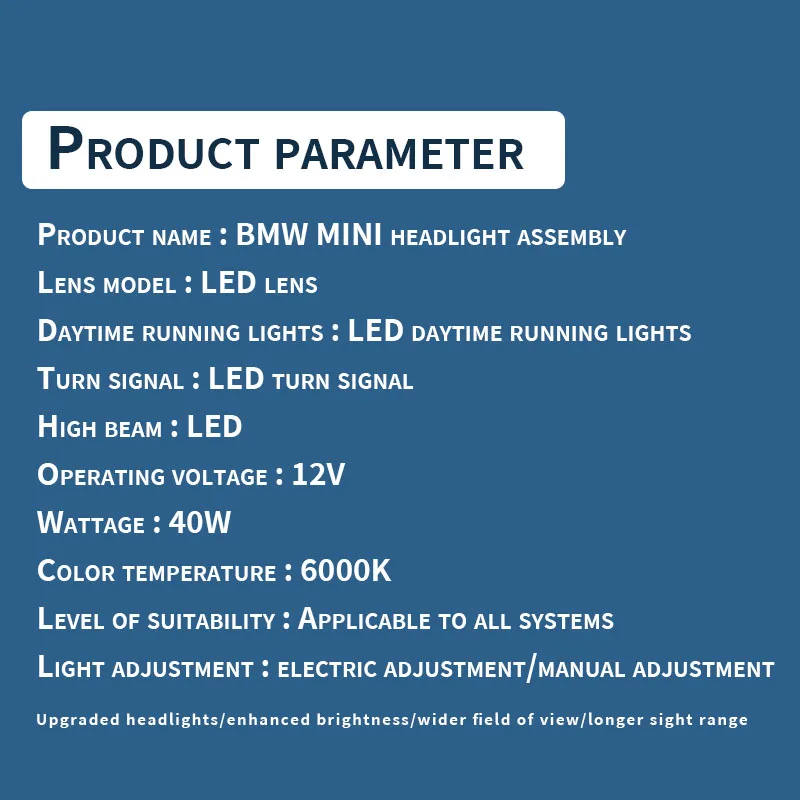 Product parameter

Product name : BMW MINI headlight assembly
Lens model : LED lens
Daytime running lights : LED daytime running lights
Turn signal : LED turn signal
High beam : LED
Operating voltage : 12V
Wattage : 40W
Color temperature : 6000K
Level of suitability : Applicable to all systems
Light adjustment : electric adjustment/manual adjustment

Upgraded headlights/enhanced brightness/wider field of view/longer sight range